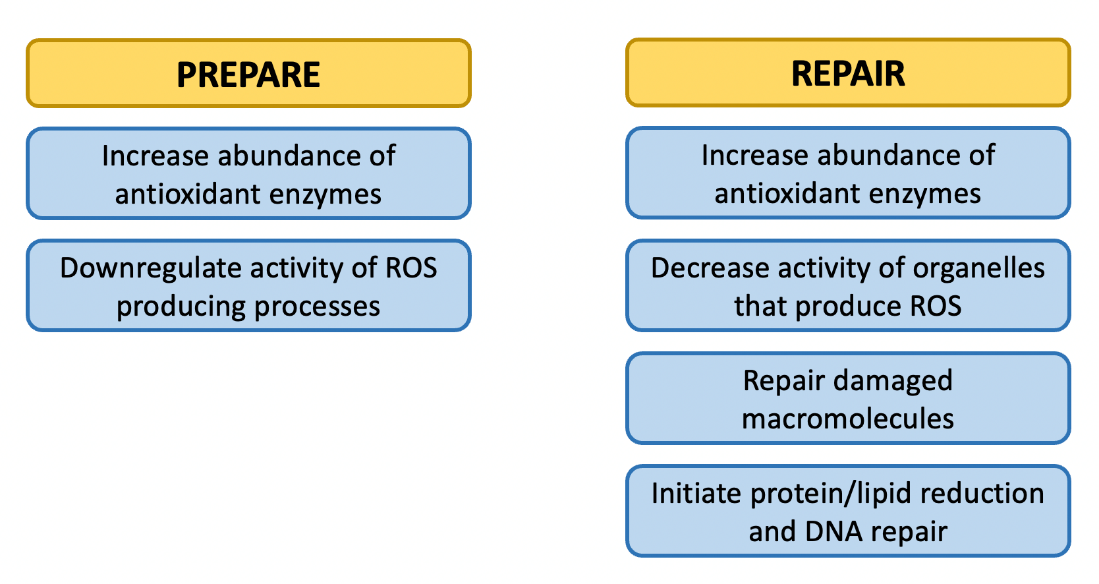 PREPARE

Increase abundance of antioxidant enzymes

Downregulate activity of ROS producing processes

REPAIR

Increase abundance of antioxidant enzymes

Decrease activity of organelles that produce ROS

Repair damaged macromolecules

Initiate protein/lipid reduction and DNA repair